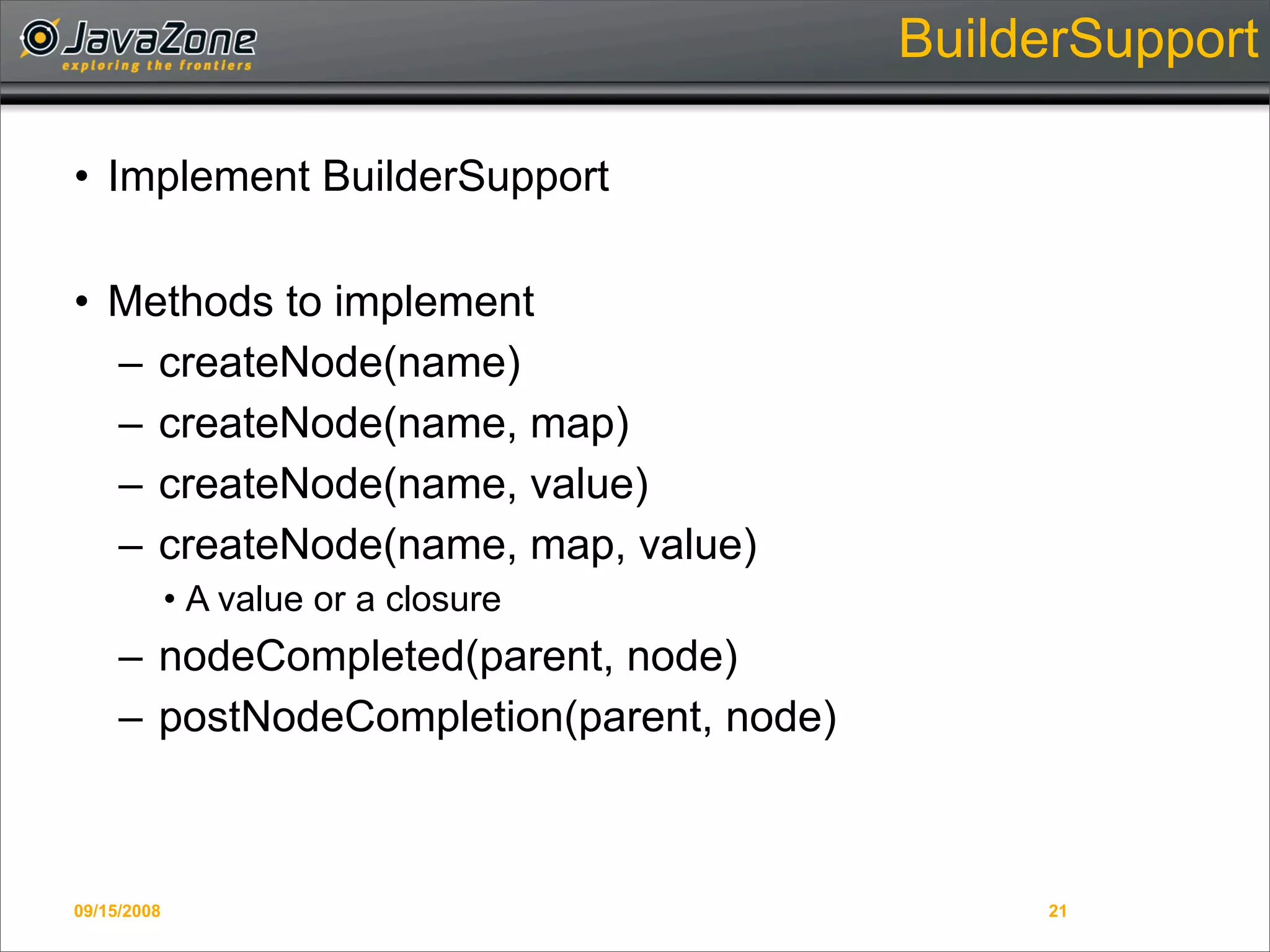 JavaZone
exploring the frontiers

BuilderSupport

• Implement BuilderSupport

• Methods to implement
– createNode(name)
– createNode(name, map)
– createNode(name, value)
– createNode(name, map, value)
• A value or a closure
– nodeCompleted(parent, node)
– postNodeCompletion(parent, node)

09/15/2008

21